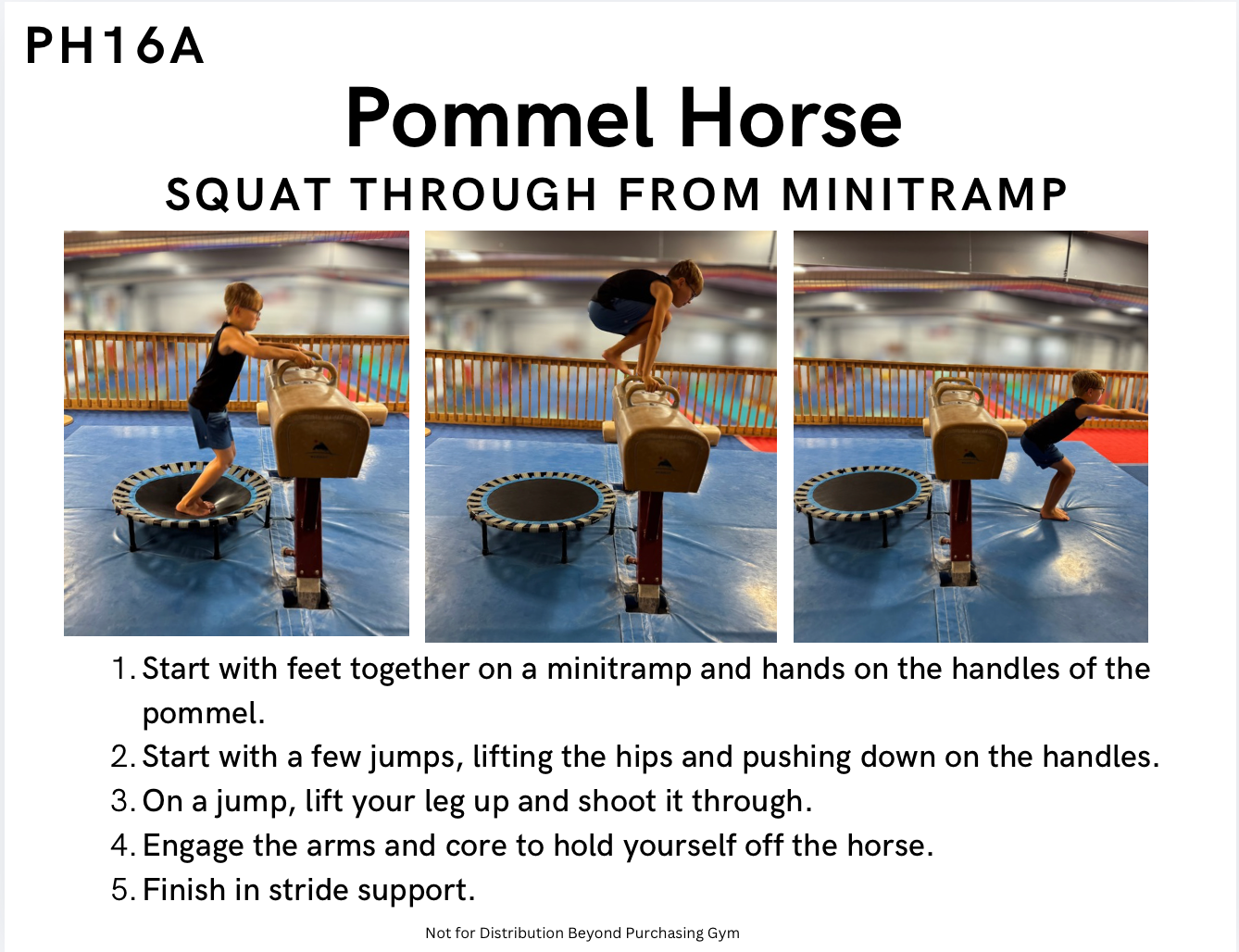 PH16A

Pommel Horse

SQUAT THROUGH FROM MINITRAMP

1. Start with feet together on a minitramp and hands on the handles of the pommel.
2. Start with a few jumps, lifting the hips and pushing down on the handles.
3. On a jump, lift your leg up and shoot it through.
4. Engage the arms and core to hold yourself off the horse.
5. Finish in stride support.

Not for Distribution Beyond Purchasing Gym